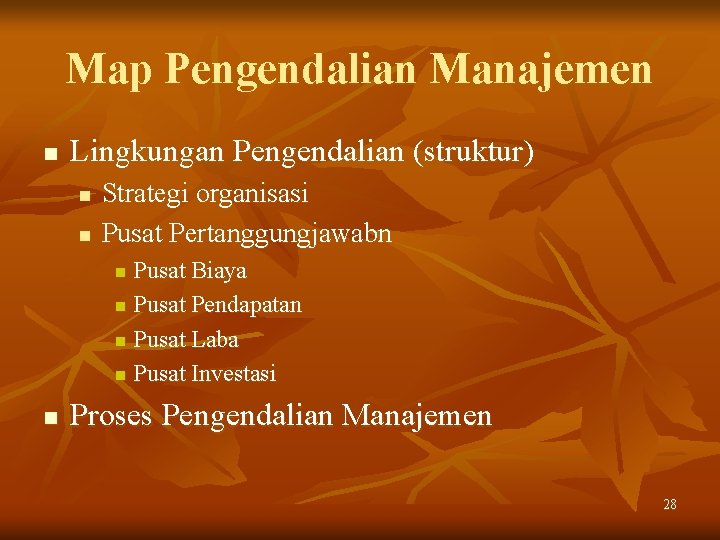 Map Pengendalian Manajemen

- Lingkungan Pengendalian (struktur)
  - Strategi organisasi
  - Pusat Pertanggungjawabn
    - Pusat Biaya
    - Pusat Pendapatan
    - Pusat Laba
    - Pusat Investasi
- Proses Pengendalian Manajemen

28